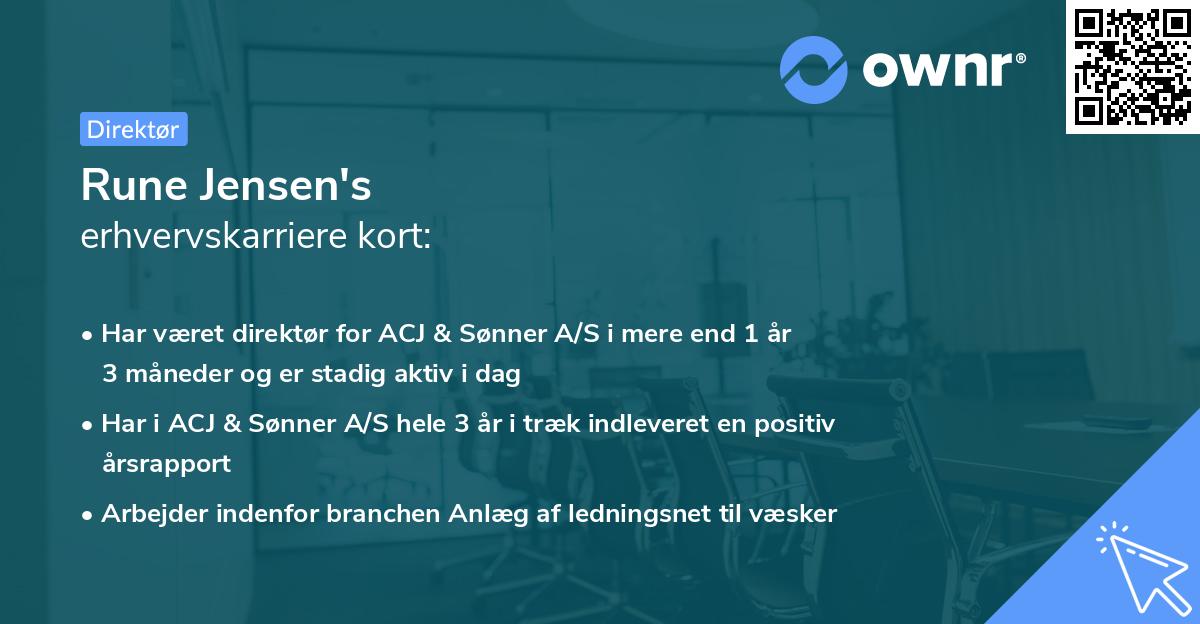 ownr®

Direktør

Rune Jensen's
erhvervskarriere kort:

• Har været direktør for ACJ & Sønner A/S i mere end 1 år 3 måneder og er stadig aktiv i dag
• Har i ACJ & Sønner A/S hele 3 år i træk indleveret en positiv årsrapport
• Arbejder indenfor branchen Anlæg af ledningsnet til væsker